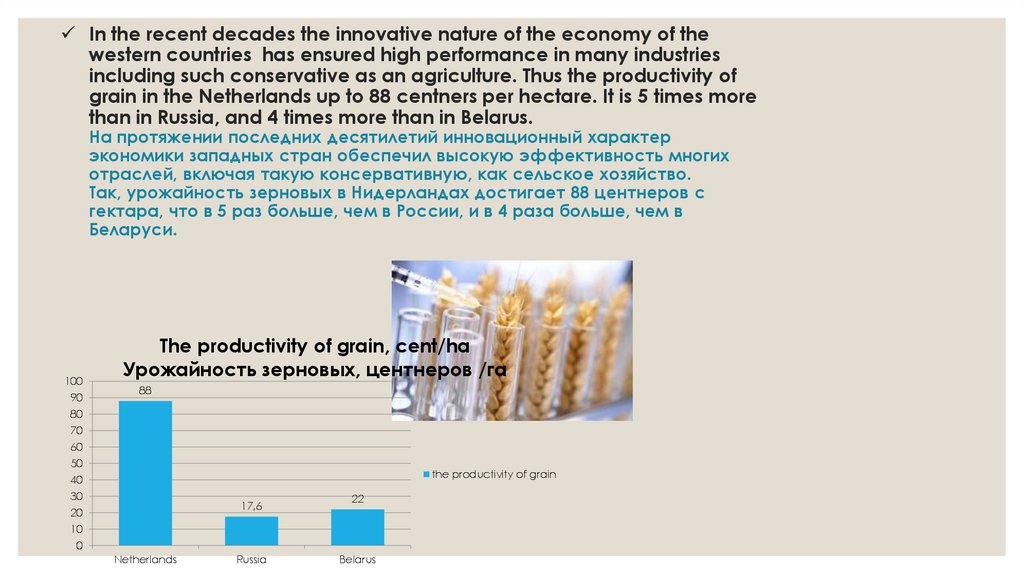 ✓ In the recent decades the innovative nature of the economy of the western countries has ensured high performance in many industries including such conservative as an agriculture. Thus the productivity of grain in the Netherlands up to 88 centners per hectare. It is 5 times more than in Russia, and 4 times more than in Belarus.
На протяжении последних десятилетий инновационный характер экономики западных стран обеспечил высокую эффективность многих отраслей, включая такую консервативную, как сельское хозяйство.
Так, урожайность зерновых в Нидерландах достигает 88 центнеров с гектара, что в 5 раз больше, чем в России, и в 4 раза больше, чем в Беларуси.

The productivity of grain, cent/ha
Урожайность зерновых, центнеров /га

100
90
80
70
60
50
40
30
20
10
0

88
17,6
22

Netherlands
Russia
Belarus

the productivity of grain